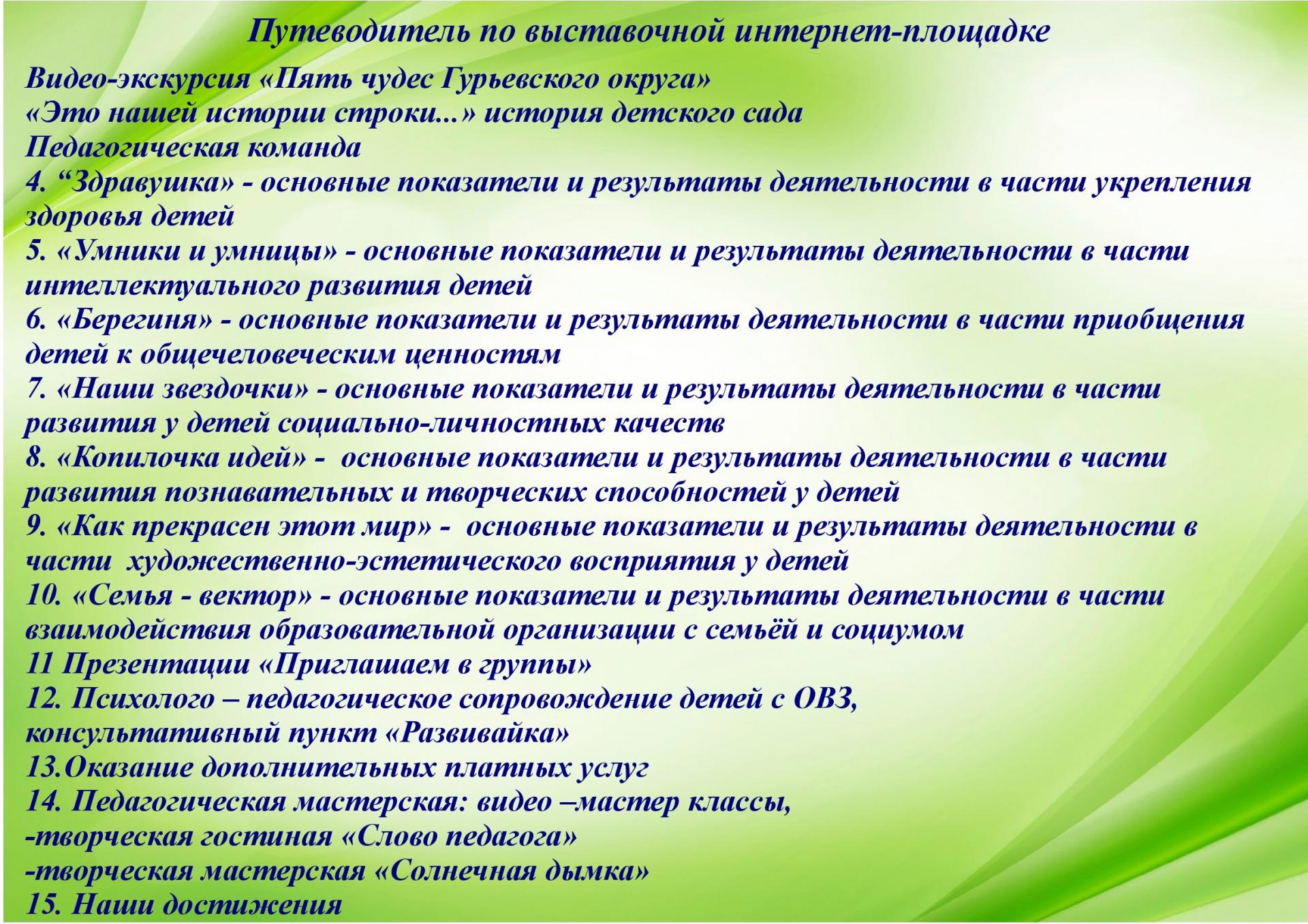 Путеводитель по выставочной интернет-площадке

Видео-экскурсия «Пять чудес Гурьевского округа»
«Это нашей истории строки...» история детского сада
Педагогическая команда
4. “Здравушка» - основные показатели и результаты деятельности в части укрепления здоровья детей
5. «Умники и умницы» - основные показатели и результаты деятельности в части интеллектуального развития детей
6. «Берегиня» - основные показатели и результаты деятельности в части приобщения детей к общечеловеческим ценностям
7. «Наши звездочки» - основные показатели и результаты деятельности в части развития у детей социально-личностных качеств
8. «Копилочка идей» - основные показатели и результаты деятельности в части развития познавательных и творческих способностей у детей
9. «Как прекрасен этот мир» - основные показатели и результаты деятельности в части художественно-эстетического восприятия у детей
10. «Семья - вектор» - основные показатели и результаты деятельности в части взаимодействия образовательной организации с семьёй и социумом
11 Презентации «Приглашаем в группы»
12. Психолого – педагогическое сопровождение детей с ОВЗ,
консультативный пункт «Развивайка»
13.Оказание дополнительных платных услуг
14. Педагогическая мастерская: видео –мастер классы,
-творческая гостиная «Слово педагога»
-творческая мастерская «Солнечная дымка»
15. Наши достижения